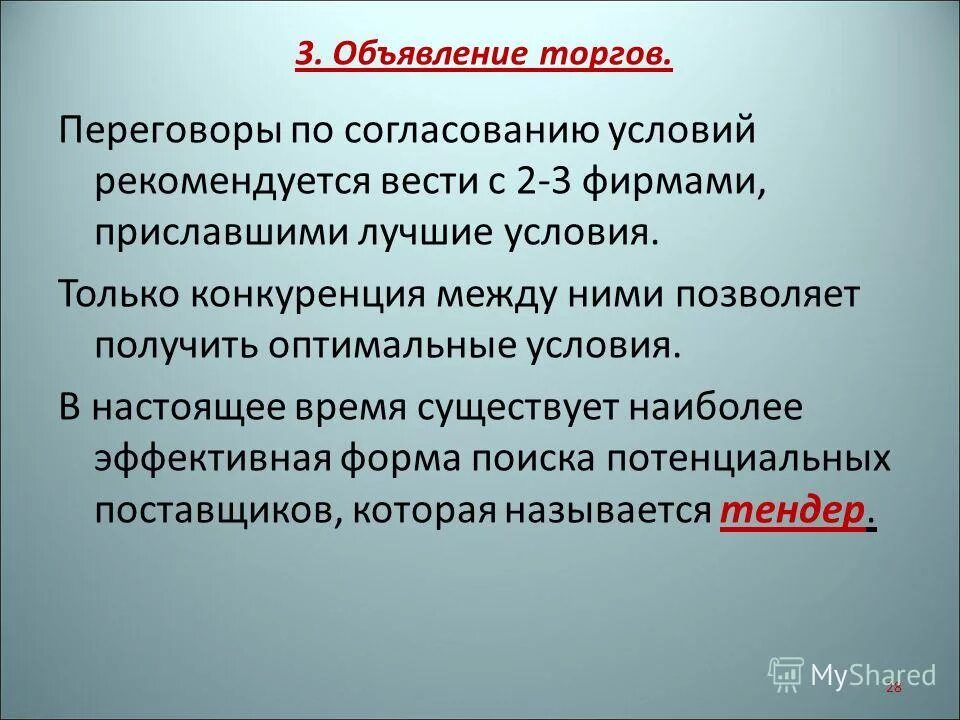 3. Объявление торгов.

Переговоры по согласованию условий рекомендуется вести с 2-3 фирмами, приславшими лучшие условия.

Только конкуренция между ними позволяет получить оптимальные условия.

В настоящее время существует наиболее эффективная форма поиска потенциальных поставщиков, которая называется тендер.

MyShared

28